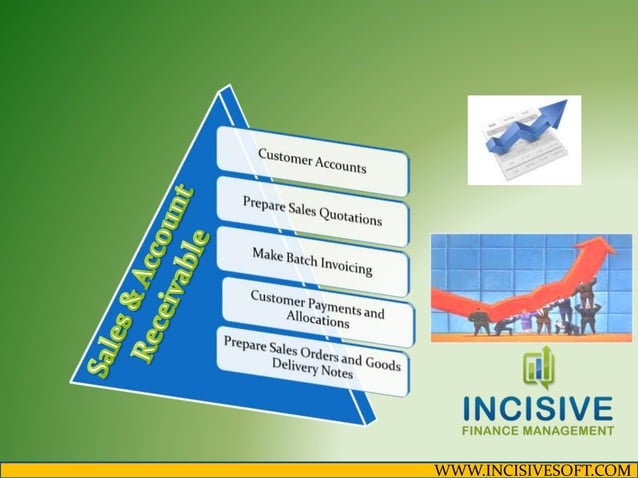 Sales & Account Receivable

Customer Accounts

Prepare Sales Quotations

Make Batch Invoicing

Customer Payments and Allocations

Prepare Sales Orders and Goods Delivery Notes

INCISIVE
FINANCE MANAGEMENT

WWW.INCISIVESOFT.COM